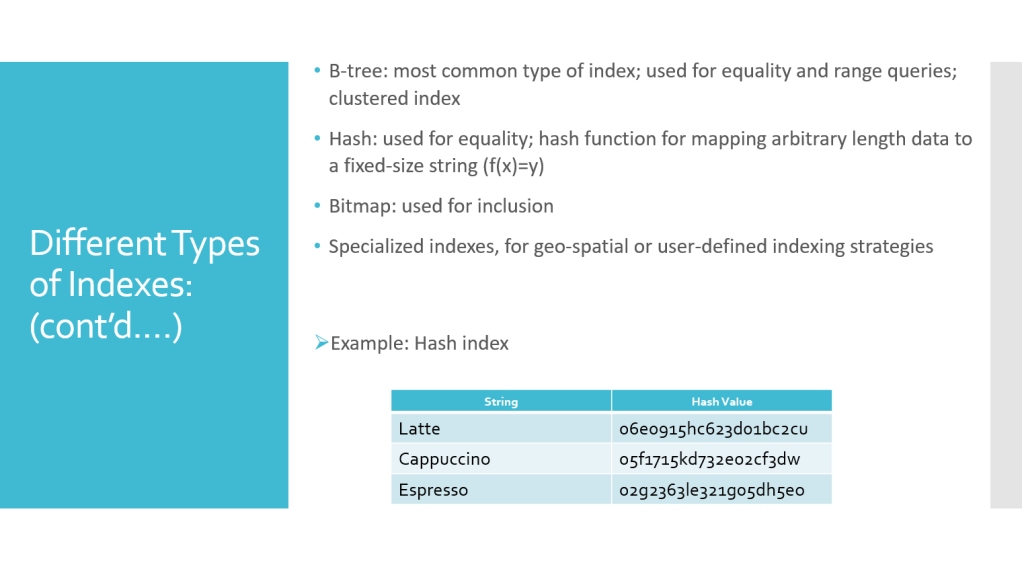 Different Types of Indexes: (cont'd….)

• B-tree: most common type of index; used for equality and range queries; clustered index

• Hash: used for equality; hash function for mapping arbitrary length data to a fixed-size string (f(x)=y)

• Bitmap: used for inclusion

• Specialized indexes, for geo-spatial or user-defined indexing strategies

➢Example: Hash index

| String | Hash Value |
|---|---|
| Latte | 06e0915hc623d01bc2cu |
| Cappuccino | 05f1715kd732e02cf3dw |
| Espresso | 02g2363le321g05dh5e0 |